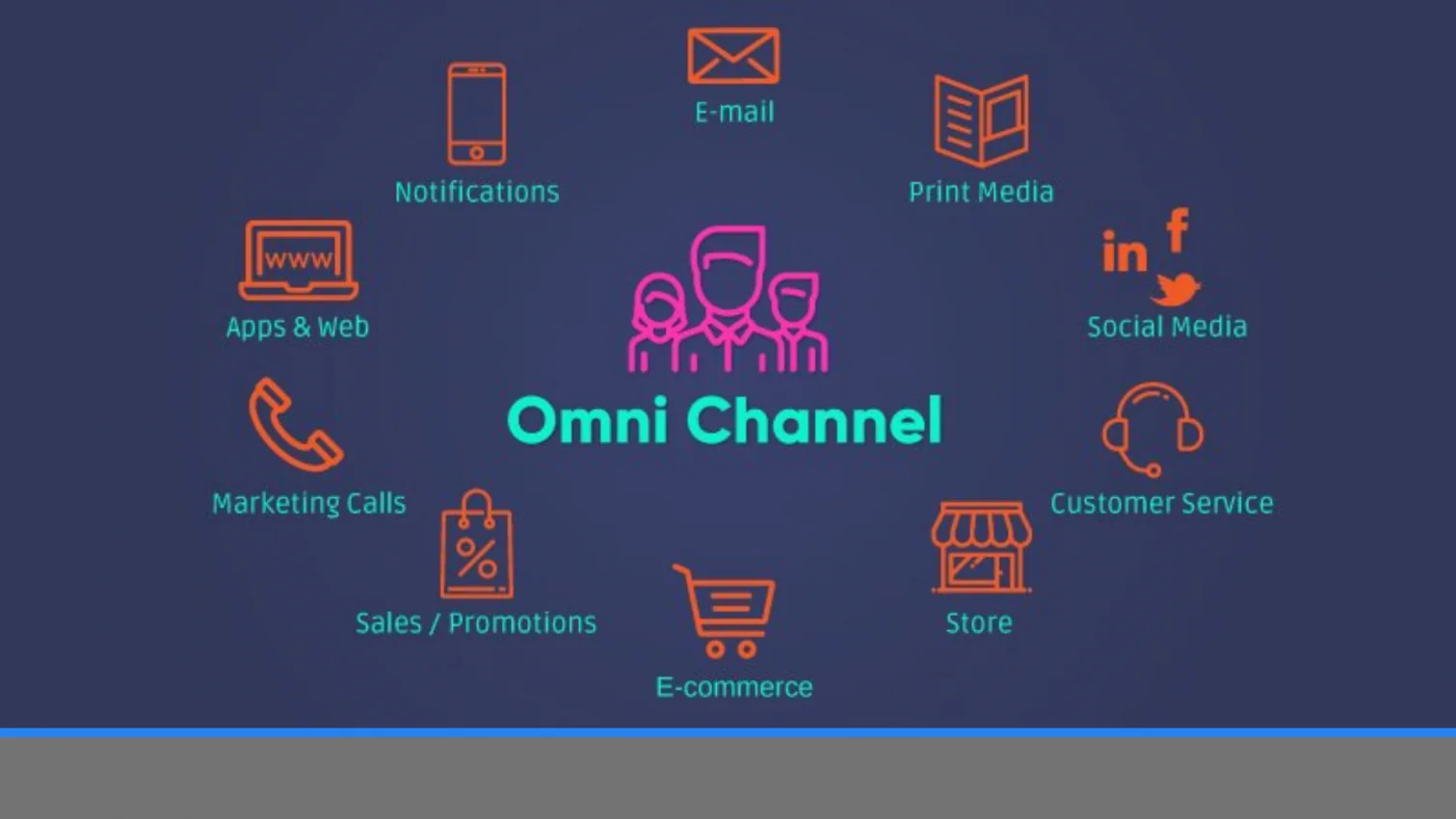 E-mail

Notifications

Print Media

www

Apps & Web

in f

Social Media

Omni Channel

Marketing Calls

Customer Service

%

Sales / Promotions

Store

E-commerce